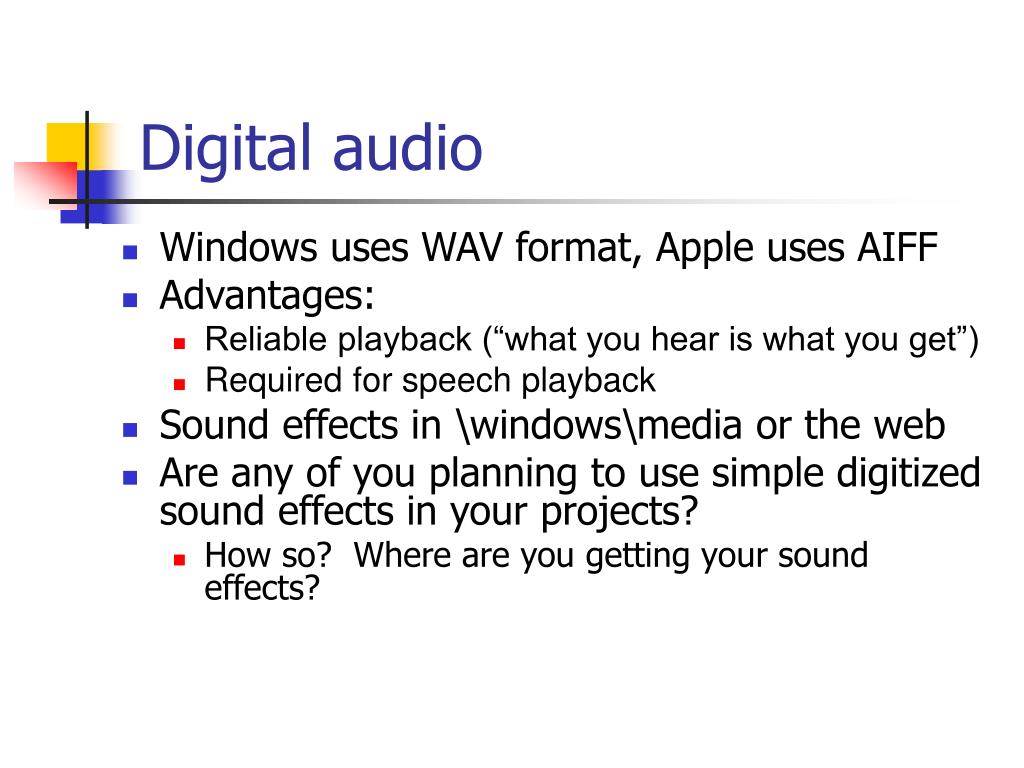 Digital audio

- Windows uses WAV format, Apple uses AIFF
- Advantages:
  - Reliable playback (“what you hear is what you get”)
  - Required for speech playback
- Sound effects in \windows\media or the web
- Are any of you planning to use simple digitized sound effects in your projects?
  - How so?  Where are you getting your sound effects?